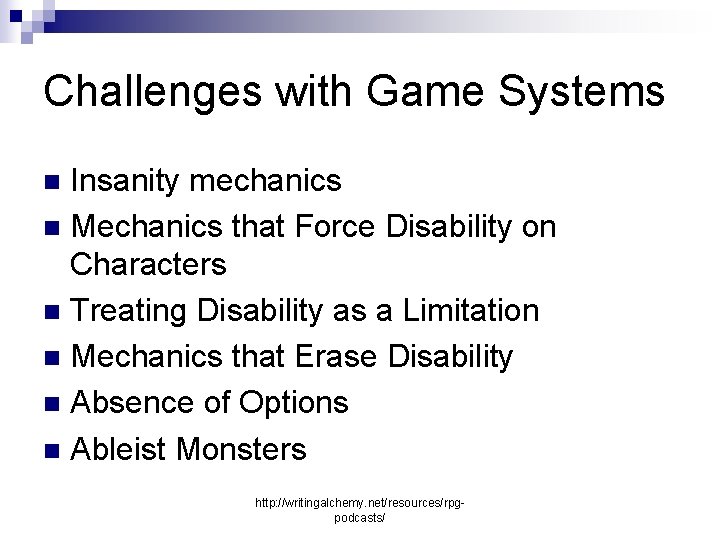 Challenges with Game Systems

- Insanity mechanics
- Mechanics that Force Disability on Characters
- Treating Disability as a Limitation
- Mechanics that Erase Disability
- Absence of Options
- Ableist Monsters

http://writingalchemy.net/resources/rpg-podcasts/